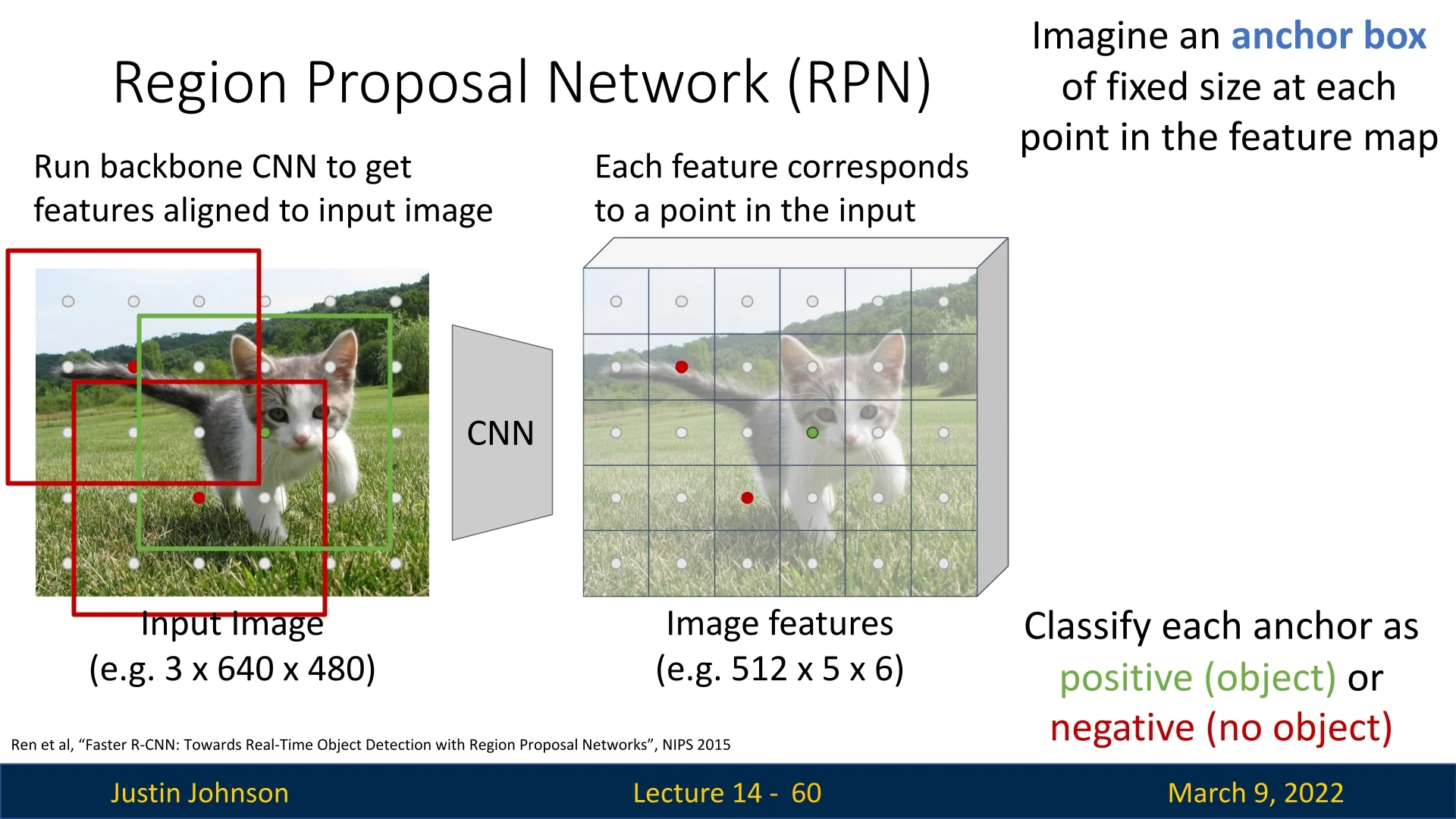 Region Proposal Network (RPN)

Imagine an anchor box of fixed size at each point in the feature map

Run backbone CNN to get features aligned to input image

Each feature corresponds to a point in the input

CNN

Input Image
(e.g. 3 x 640 x 480)

Image features
(e.g. 512 x 5 x 6)

Classify each anchor as positive (object) or negative (no object)

Ren et al, “Faster R-CNN: Towards Real-Time Object Detection with Region Proposal Networks”, NIPS 2015

Justin Johnson

Lecture 14 - 60

March 9, 2022